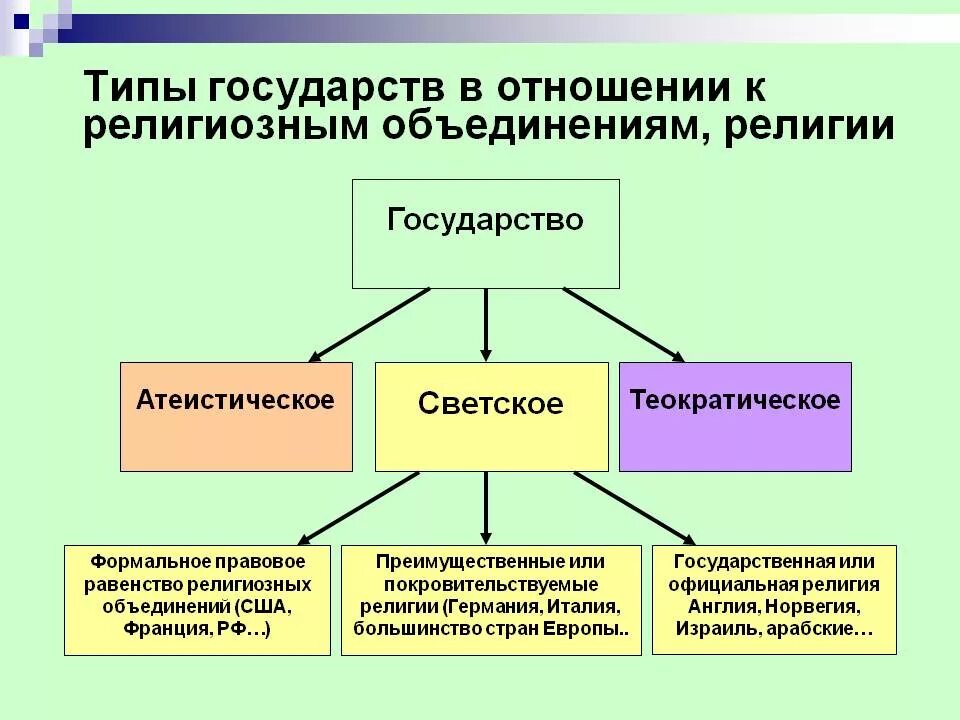 Типы государств в отношении к религиозным объединениям, религии

Государство

Атеистическое

Светское

Теократическое

Формальное правовое равенство религиозных объединений (США, Франция, РФ…)

Преимущественные или покровительствуемые религии (Германия, Италия, большинство стран Европы..

Государственная или официальная религия Англия, Норвегия, Израиль, арабские…